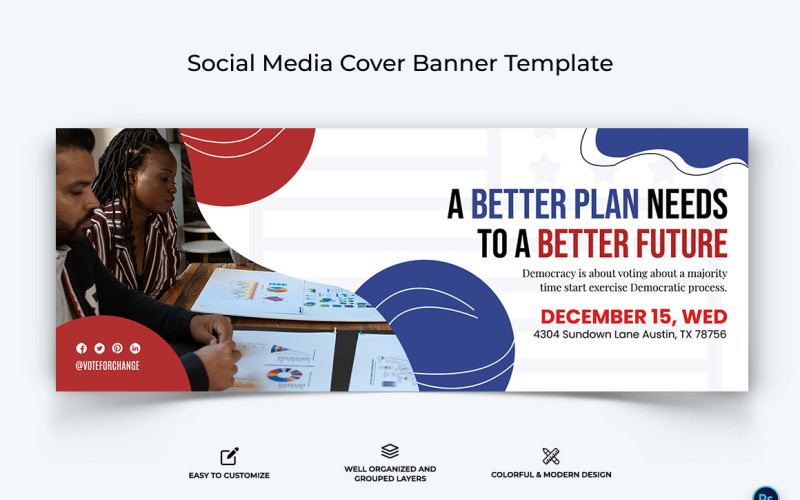 Social Media Cover Banner Template

A BETTER PLAN NEEDS TO A BETTER FUTURE

Democracy is about voting about a majority time start exercise Democratic process.

DECEMBER 15, WED

4304 Sundown Lane Austin, TX 78756

@VOTEFORCHANGE

EASY TO CUSTOMIZE

WELL ORGANIZED AND GROUPED LAYERS

COLORFUL & MODERN DESIGN

Ps